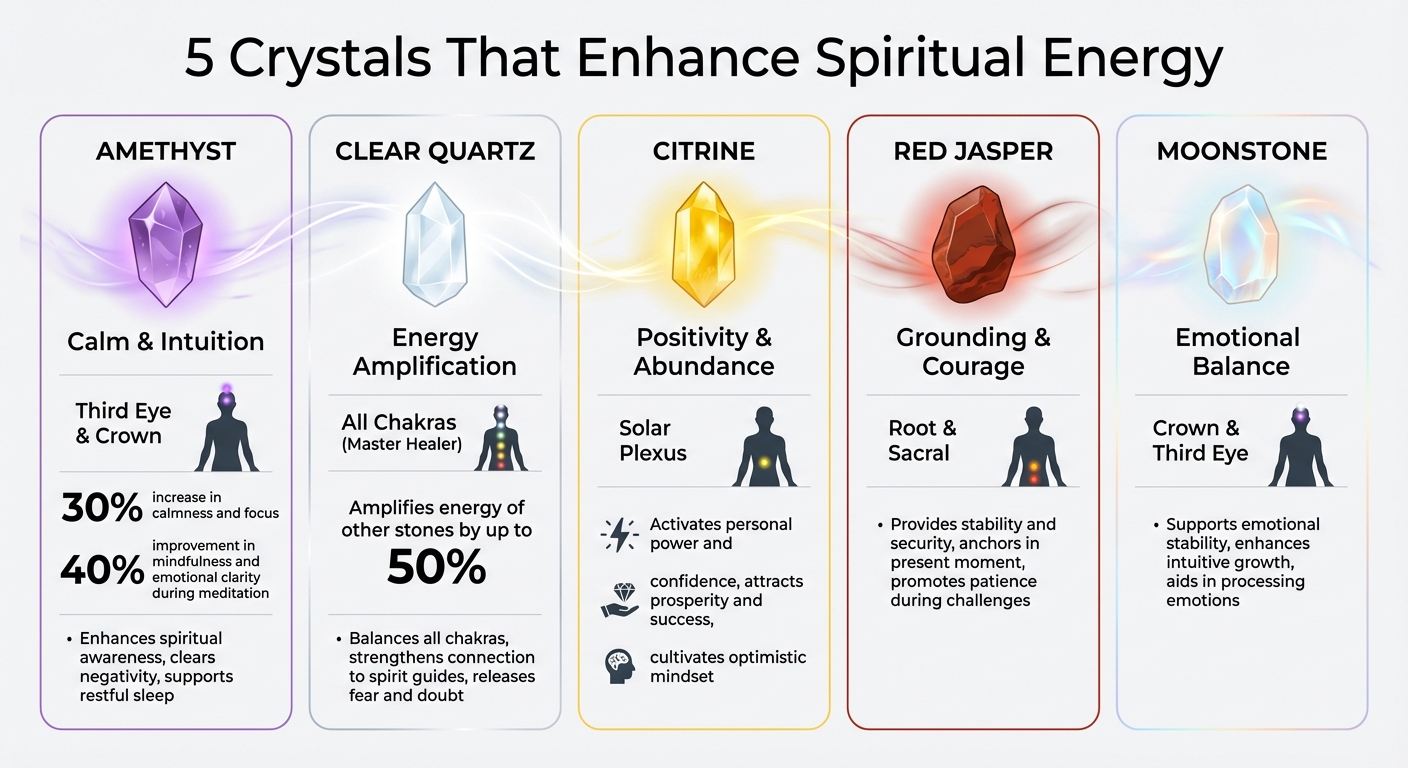 5 Crystals That Enhance Spiritual Energy

AMETHYST

Calm & Intuition

Third Eye & Crown

30% increase in calmness and focus

40% improvement in mindfulness and emotional clarity during meditation

• Enhances spiritual awareness, clears negativity, supports restful sleep

CLEAR QUARTZ

Energy Amplification

All Chakras (Master Healer)

Amplifies energy of other stones by up to

50%

• Balances all chakras, strengthens connection to spirit guides, releases fear and doubt

CITRINE

Positivity & Abundance

Solar Plexus

Activates personal power and

confidence, attracts prosperity and success,

cultivates optimistic mindset

RED JASPER

Grounding & Courage

Root & Sacral

• Provides stability and security, anchors in present moment, promotes patience during challenges

MOONSTONE

Emotional Balance

Crown & Third Eye

• Supports emotional stability, enhances intuitive growth, aids in processing emotions